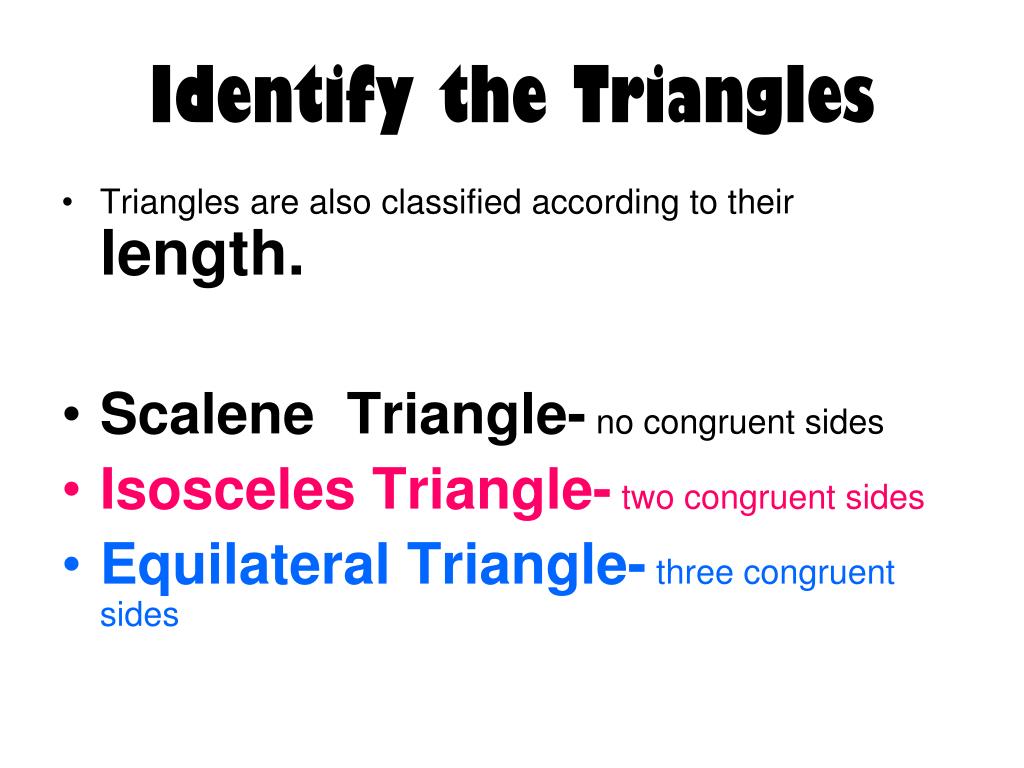 Identify the Triangles

• Triangles are also classified according to their length.

• Scalene Triangle- no congruent sides
• Isosceles Triangle- two congruent sides
• Equilateral Triangle- three congruent sides